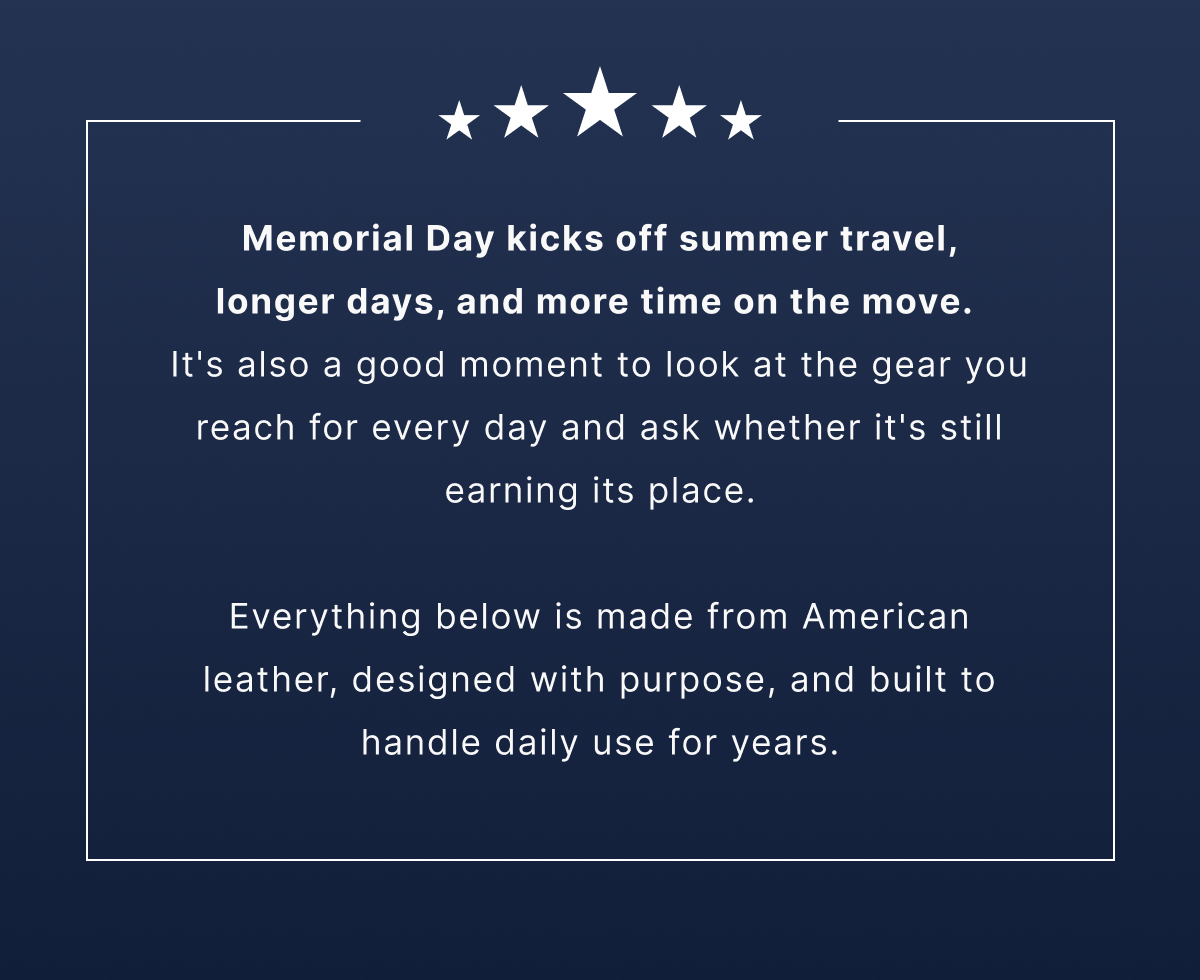 Memorial Day kicks off summer travel, longer days, and more time on the move. It's also a good moment to look at the gear you reach for every day and ask whether it's still earning its place.

Everything below is made from American leather, designed with purpose, and built to handle daily use for years.